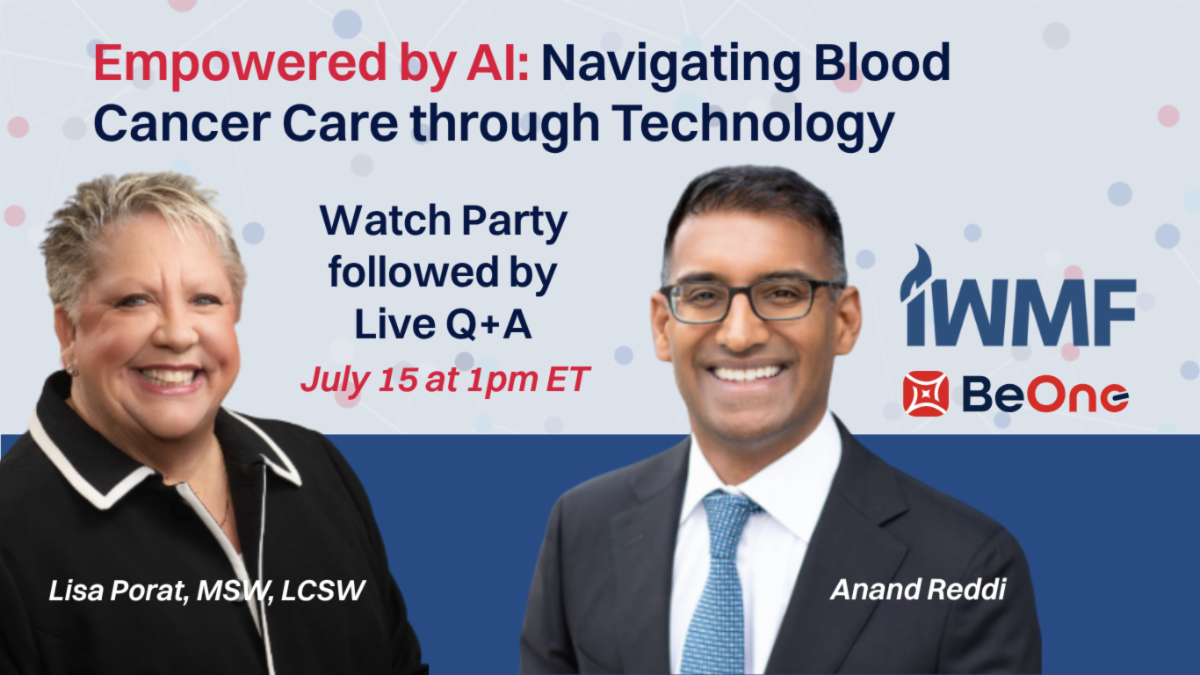 Empowered by AI: Navigating Blood Cancer Care through Technology

Watch Party followed by Live Q+A

July 15 at 1pm ET

IWMF

BeOne

Lisa Porat, MSW, LCSW

Anand Reddi